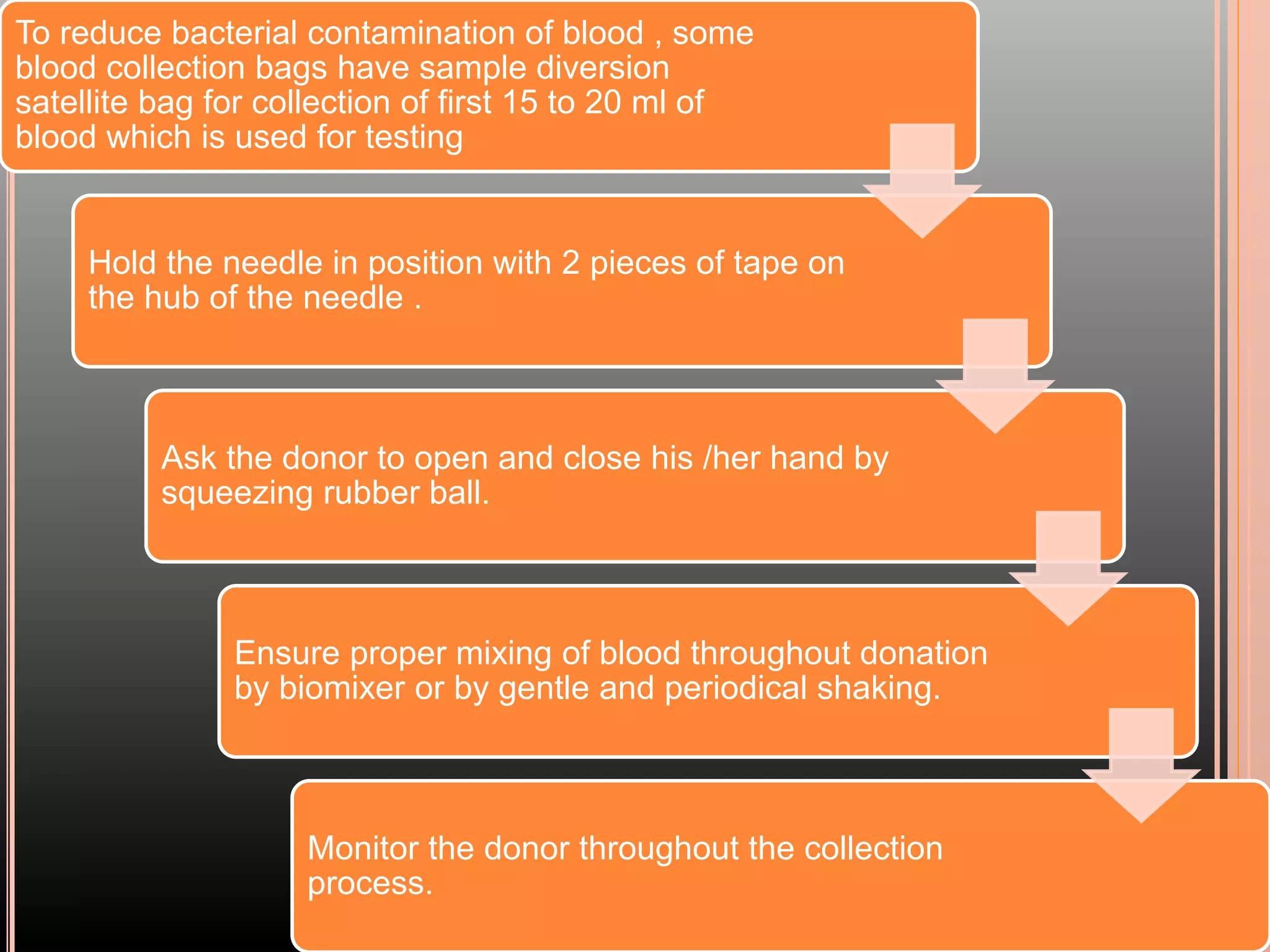 To reduce bacterial contamination of blood , some blood collection bags have sample diversion satellite bag for collection of first 15 to 20 ml of blood which is used for testing

Hold the needle in position with 2 pieces of tape on the hub of the needle .

Ask the donor to open and close his /her hand by squeezing rubber ball.

Ensure proper mixing of blood throughout donation by biomixer or by gentle and periodical shaking.

Monitor the donor throughout the collection process.